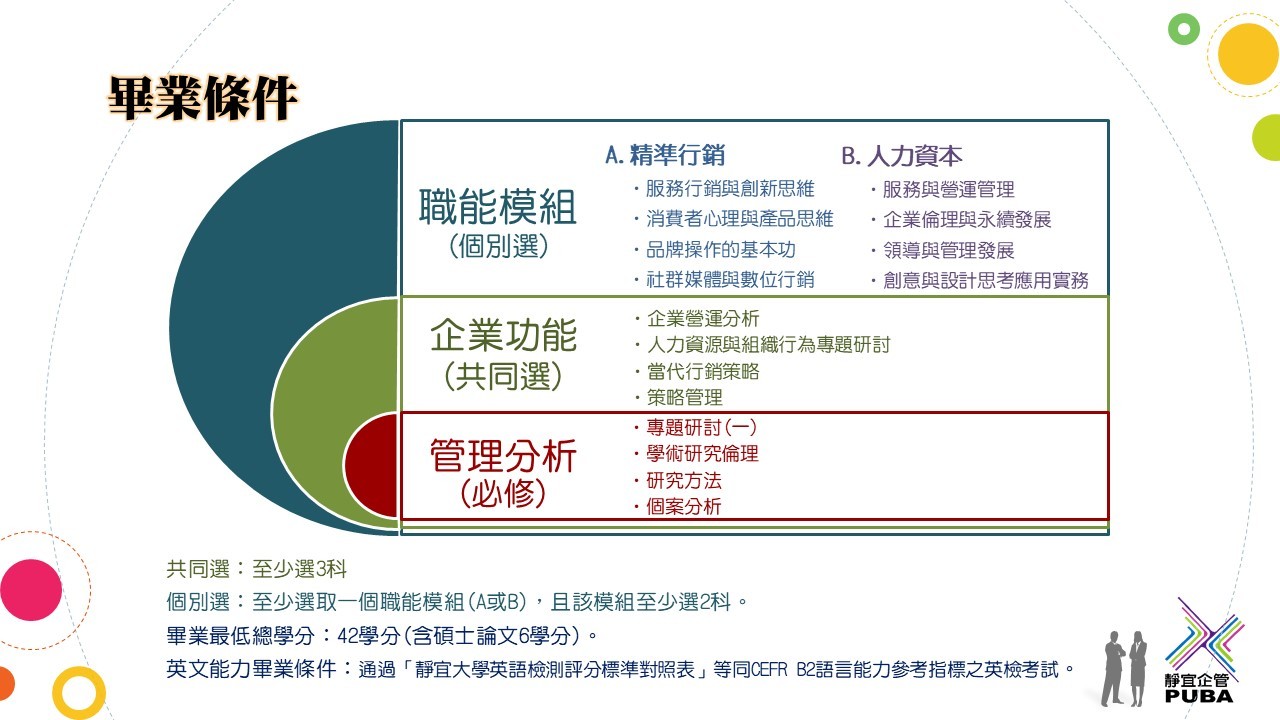 畢業條件

職能模組
(個別選)

A. 精準行銷
・服務行銷與創新思維
・消費者心理與產品思維
・品牌操作的基本功
・社群媒體與數位行銷

B. 人力資本
・服務與營運管理
・企業倫理與永續發展
・領導與管理發展
・創意與設計思考應用實務

企業功能
(共同選)

・企業營運分析
・人力資源與組織行為專題研討
・當代行銷策略
・策略管理

管理分析
(必修)

・專題研討(一)
・學術研究倫理
・研究方法
・個案分析

共同選:至少選3科
個別選:至少選取一個職能模組(A或B),且該模組至少選2科。
畢業最低總學分:42學分(含碩士論文6學分)。
英文能力畢業條件:通過「靜宜大學英語檢測評分標準對照表」等同CEFR B2語言能力參考指標之英檢考試。

靜宜企管
PUBA